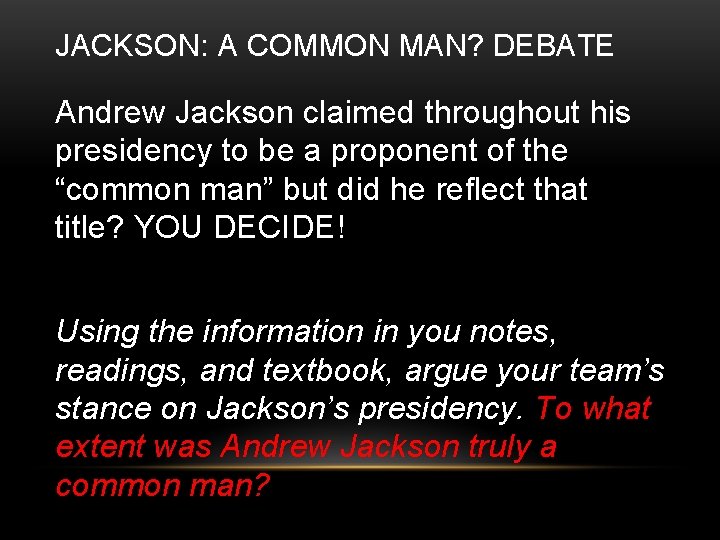 JACKSON: A COMMON MAN? DEBATE

Andrew Jackson claimed throughout his presidency to be a proponent of the “common man” but did he reflect that title? YOU DECIDE!

Using the information in you notes, readings, and textbook, argue your team’s stance on Jackson’s presidency. To what extent was Andrew Jackson truly a common man?